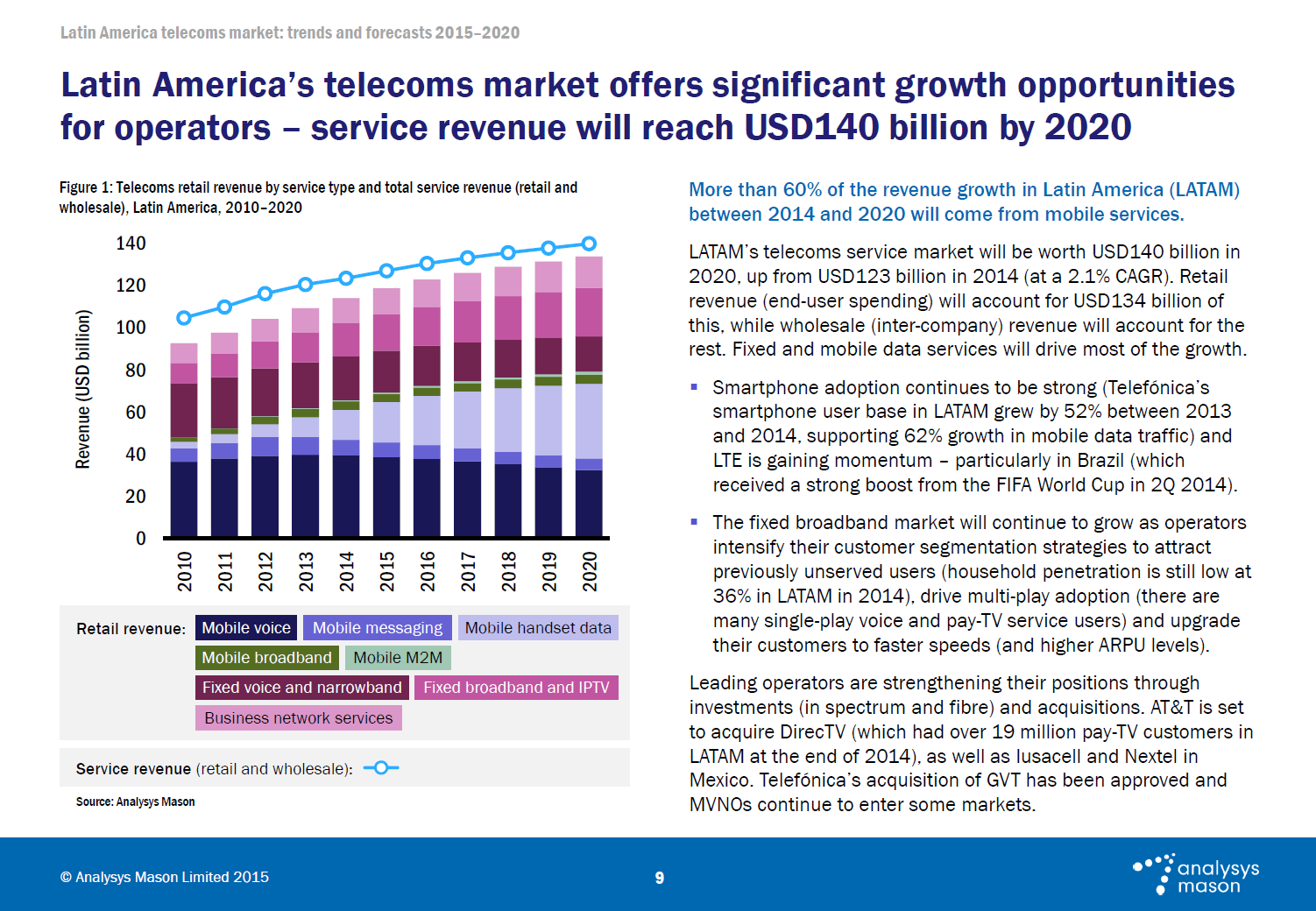 Latin America telecoms market: trends and forecasts 2015–2020

Latin America's telecoms market offers significant growth opportunities for operators – service revenue will reach USD140 billion by 2020

Figure 1: Telecoms retail revenue by service type and total service revenue (retail and wholesale), Latin America, 2010–2020

Revenue (USD billion)

140
120
100
80
60
40
20
0

2010 2011 2012 2013 2014 2015 2016 2017 2018 2019 2020

Retail revenue: Mobile voice Mobile messaging Mobile handset data Mobile broadband Mobile M2M Fixed voice and narrowband Fixed broadband and IPTV Business network services

Service revenue (retail and wholesale):

Source: Analysys Mason

More than 60% of the revenue growth in Latin America (LATAM) between 2014 and 2020 will come from mobile services.

LATAM's telecoms service market will be worth USD140 billion in 2020, up from USD123 billion in 2014 (at a 2.1% CAGR). Retail revenue (end-user spending) will account for USD134 billion of this, while wholesale (inter-company) revenue will account for the rest. Fixed and mobile data services will drive most of the growth.

▪ Smartphone adoption continues to be strong (Telefónica's smartphone user base in LATAM grew by 52% between 2013 and 2014, supporting 62% growth in mobile data traffic) and LTE is gaining momentum – particularly in Brazil (which received a strong boost from the FIFA World Cup in 2Q 2014).

▪ The fixed broadband market will continue to grow as operators intensify their customer segmentation strategies to attract previously unserved users (household penetration is still low at 36% in LATAM in 2014), drive multi-play adoption (there are many single-play voice and pay-TV service users) and upgrade their customers to faster speeds (and higher ARPU levels).

Leading operators are strengthening their positions through investments (in spectrum and fibre) and acquisitions. AT&T is set to acquire DirecTV (which had over 19 million pay-TV customers in LATAM at the end of 2014), as well as Iusacell and Nextel in Mexico. Telefónica's acquisition of GVT has been approved and MVNOs continue to enter some markets.

© Analysys Mason Limited 2015

9

analysys mason